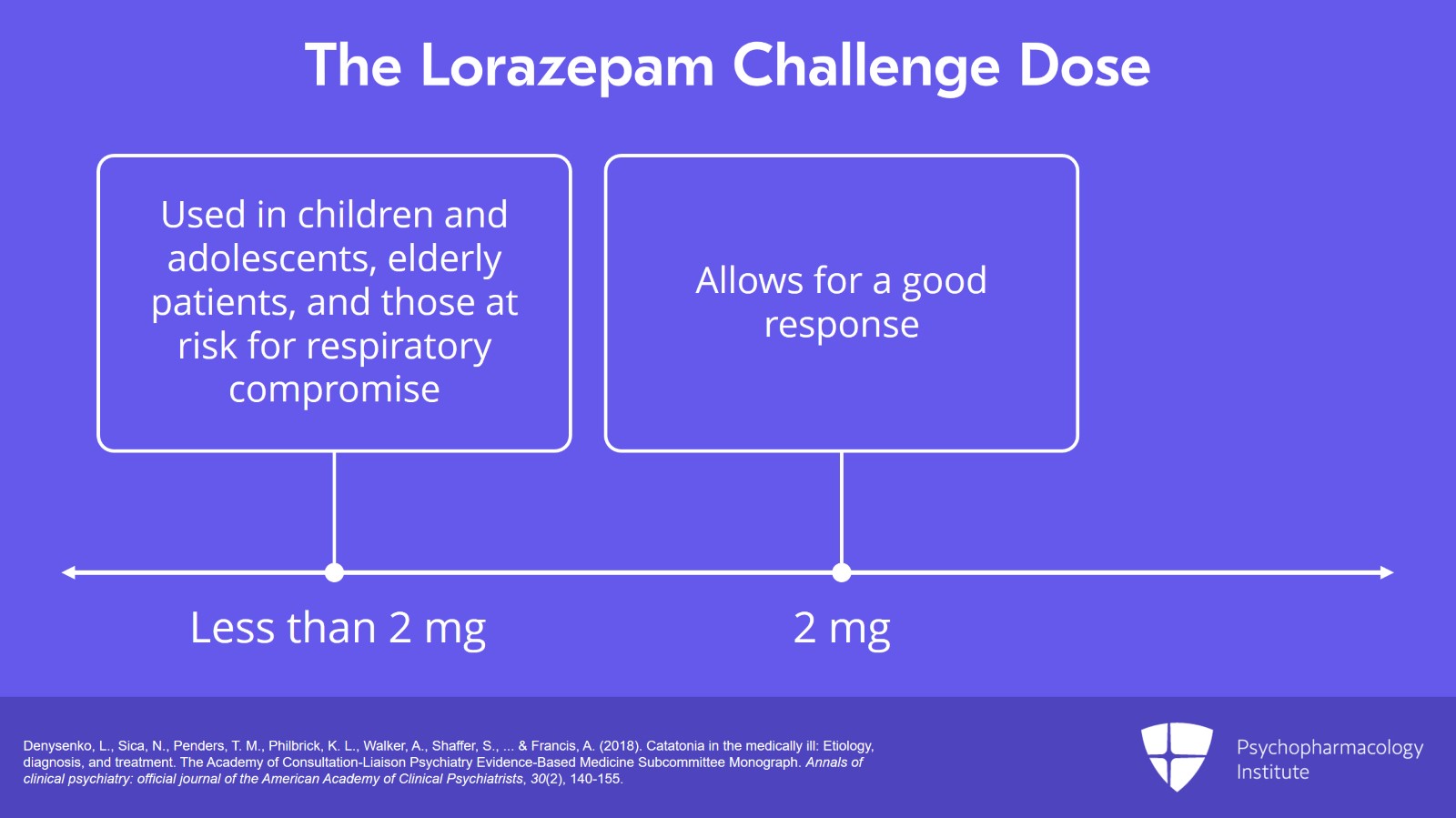 The Lorazepam Challenge Dose

Used in children and adolescents, elderly patients, and those at risk for respiratory compromise

Allows for a good response

Less than 2 mg

2 mg

Denysenko, L., Sica, N., Penders, T. M., Philbrick, K. L., Walker, A., Shaffer, S., ... & Francis, A. (2018). Catatonia in the medically ill: Etiology, diagnosis, and treatment. The Academy of Consultation-Liaison Psychiatry Evidence-Based Medicine Subcommittee Monograph. Annals of clinical psychiatry: official journal of the American Academy of Clinical Psychiatrists, 30(2), 140-155.

Psychopharmacology Institute